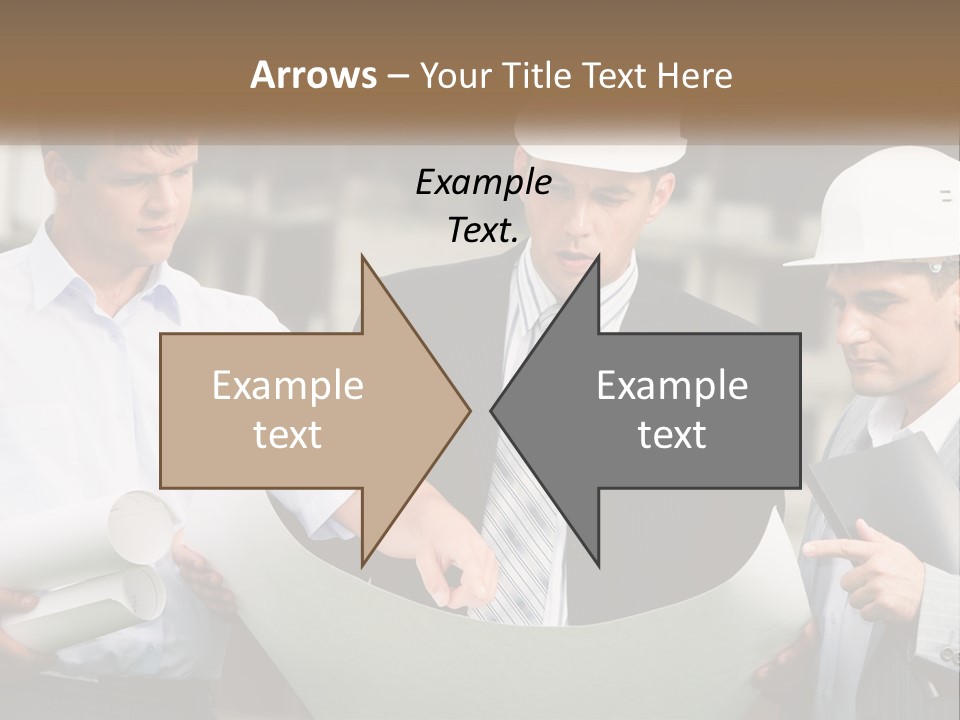 Arrows – Your Title Text Here

Example Text.

Example text

Example text